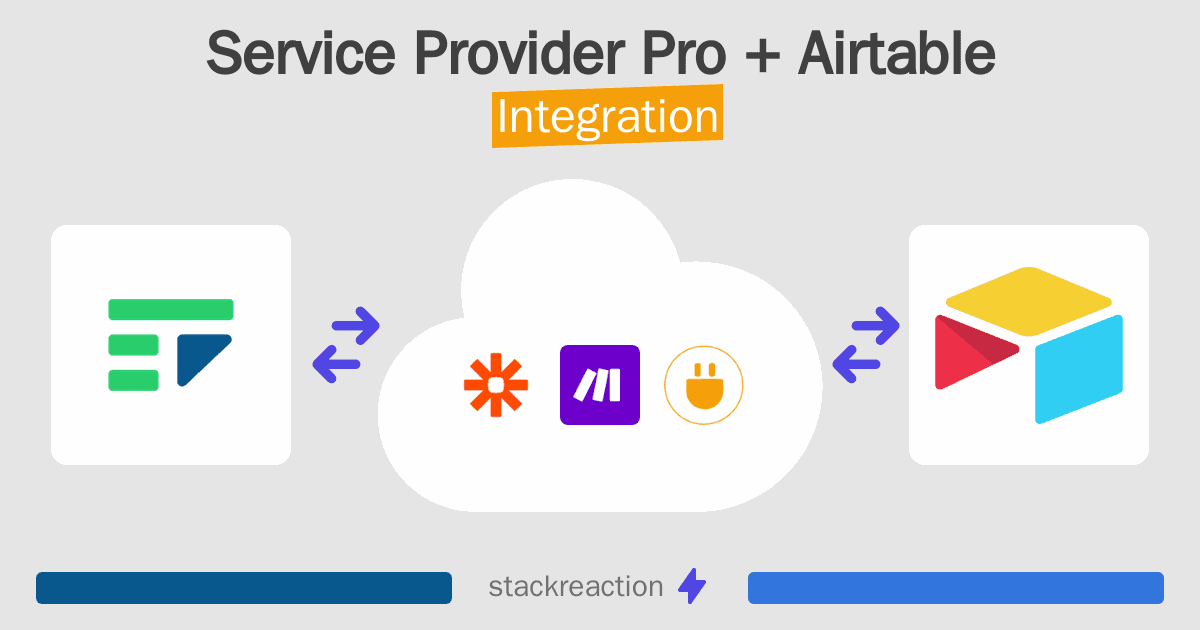 Service Provider Pro + Airtable
Integration

stackreaction